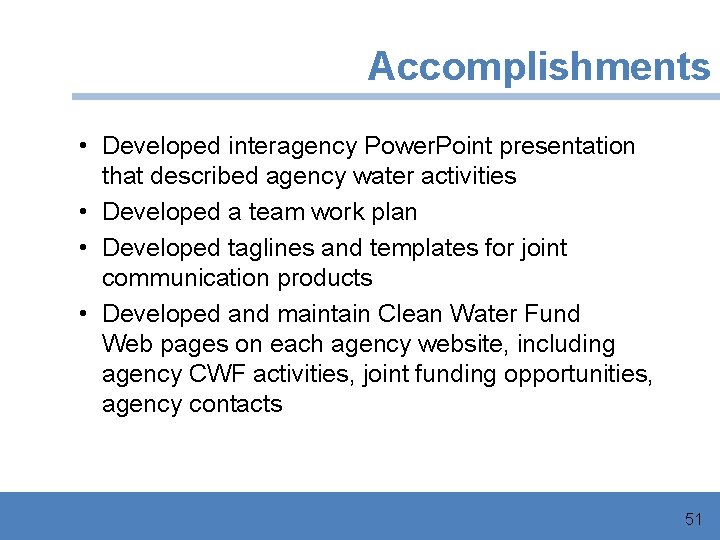 Accomplishments

• Developed interagency PowerPoint presentation that described agency water activities
• Developed a team work plan
• Developed taglines and templates for joint communication products
• Developed and maintain Clean Water Fund Web pages on each agency website, including agency CWF activities, joint funding opportunities, agency contacts

51